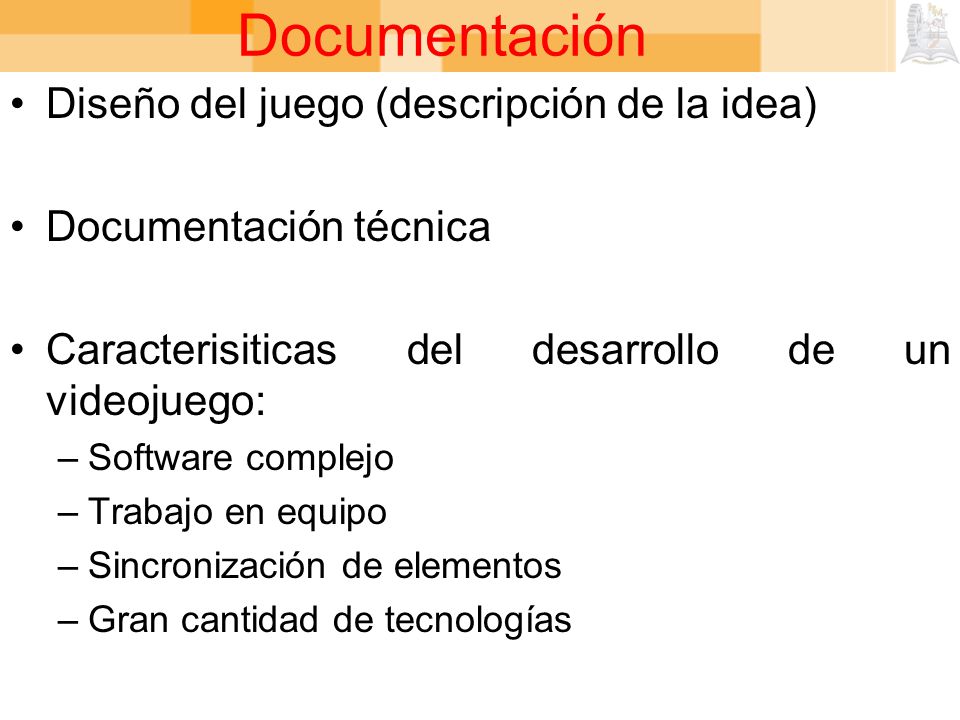 Documentación

• Diseño del juego (descripción de la idea)

• Documentación técnica

• Caracterisiticas del desarrollo de un videojuego:
– Software complejo
– Trabajo en equipo
– Sincronización de elementos
– Gran cantidad de tecnologías